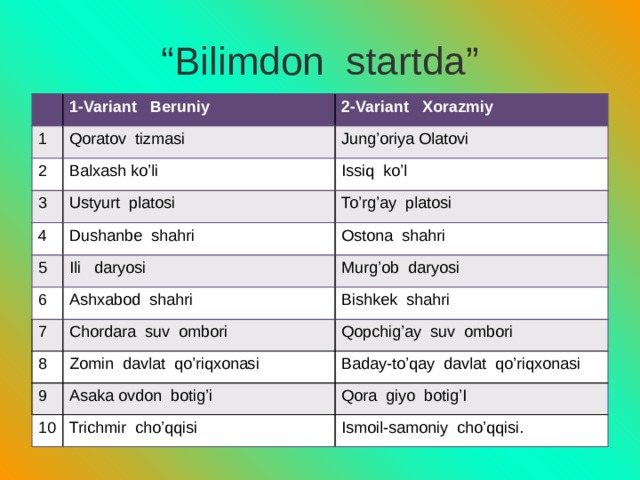 “Bilimdon startda”

| | 1-Variant Beruniy | 2-Variant Xorazmiy |
|---|---|---|
| 1 | Qoratov tizmasi | Jung’oriya Olatovi |
| 2 | Balxash ko’li | Issiq ko’l |
| 3 | Ustyurt platosi | To’rg’ay platosi |
| 4 | Dushanbe shahri | Ostona shahri |
| 5 | Ili daryosi | Murg’ob daryosi |
| 6 | Ashxabod shahri | Bishkek shahri |
| 7 | Chordara suv ombori | Qopchig’ay suv ombori |
| 8 | Zomin davlat qo’riqxonasi | Baday-to’qay davlat qo’riqxonasi |
| 9 | Asaka ovdon botig’i | Qora giyo botig’I |
| 10 | Trichmir cho’qqisi | Ismoil-samoniy cho’qqisi. |